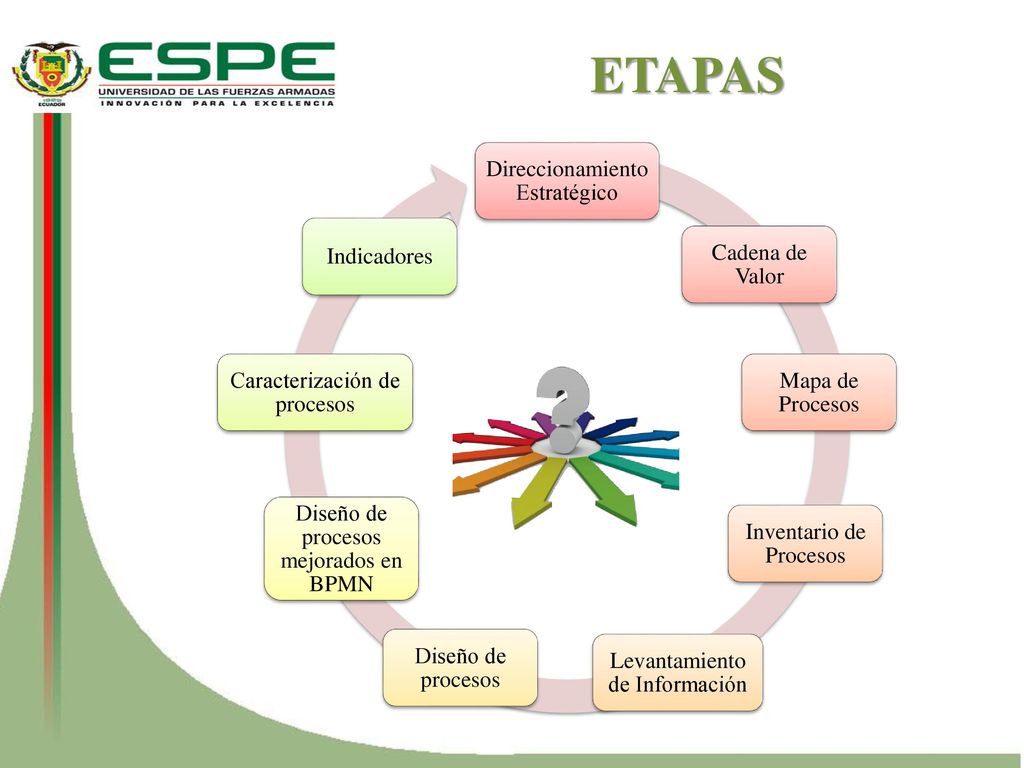 ECUADOR

ESPE
UNIVERSIDAD DE LAS FUERZAS ARMADAS
INNOVACIÓN PARA LA EXCELENCIA

ETAPAS

Direccionamiento Estratégico

Cadena de Valor

Mapa de Procesos

Inventario de Procesos

Levantamiento de Información

Diseño de procesos

Diseño de procesos mejorados en BPMN

Caracterización de procesos

Indicadores